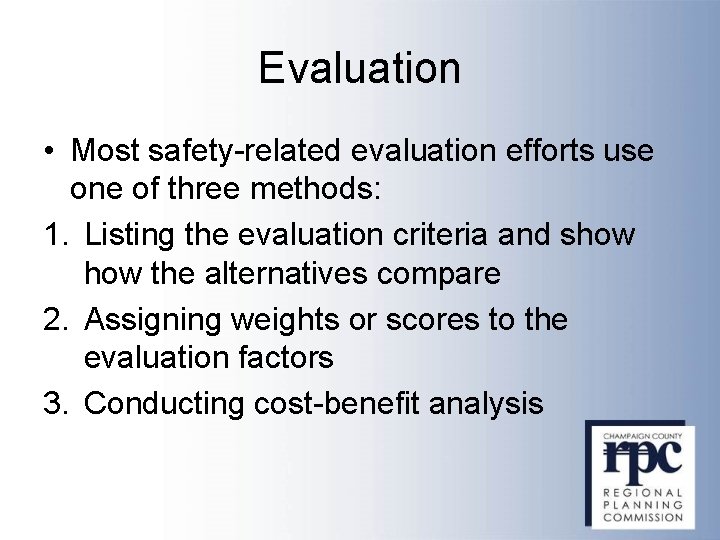 Evaluation

• Most safety-related evaluation efforts use one of three methods:

1. Listing the evaluation criteria and show how the alternatives compare
2. Assigning weights or scores to the evaluation factors
3. Conducting cost-benefit analysis

CHAMPAIGN COUNTY
rpc
REGIONAL
PLANNING
COMMISSION